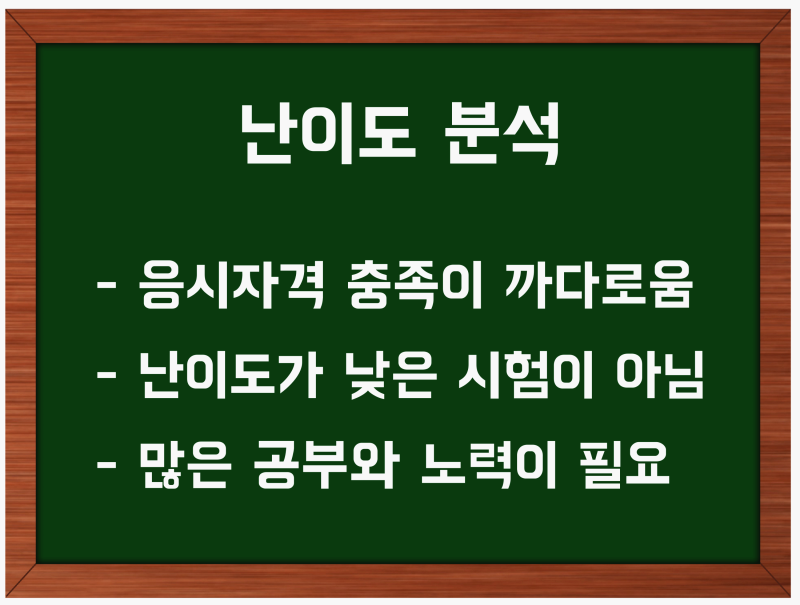 난이도 분석

- 응시자격 충족이 까다로움
- 난이도가 낮은 시험이 아님
- 많은 공부와 노력이 필요